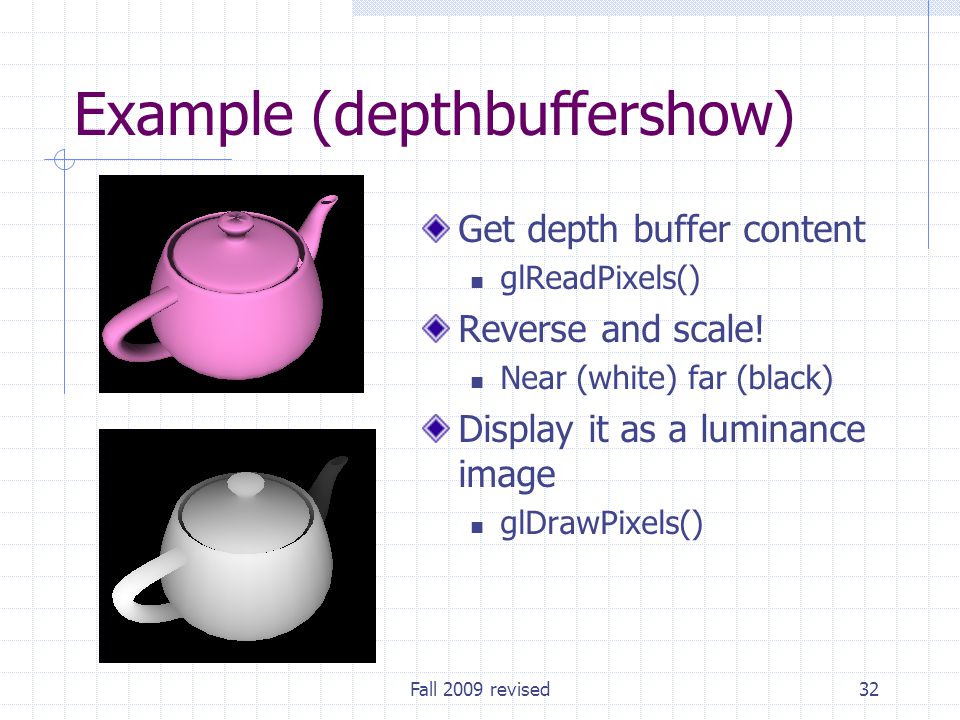 Example (depthbuffershow)

Get depth buffer content

glReadPixels()

Reverse and scale!

Near (white) far (black)

Display it as a luminance image

glDrawPixels()

Fall 2009 revised

32